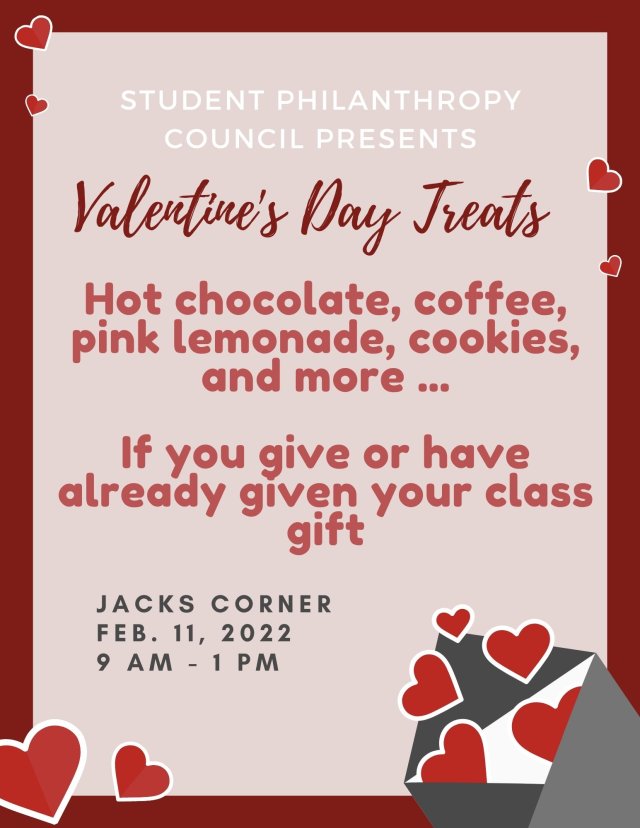 STUDENT PHILANTHROPY COUNCIL PRESENTS

Valentine's Day Treats

Hot chocolate, coffee, pink lemonade, cookies, and more ...

If you give or have already given your class gift

JACKS CORNER
FEB. 11, 2022
9 AM - 1 PM